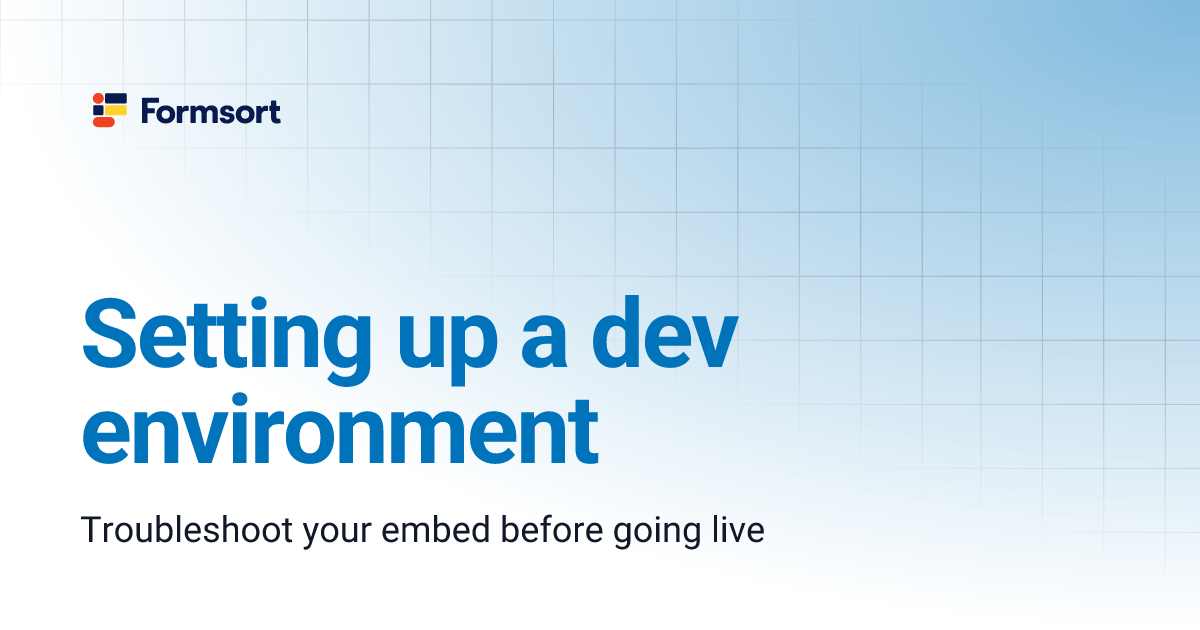 Formsort

Setting up a dev environment

Troubleshoot your embed before going live